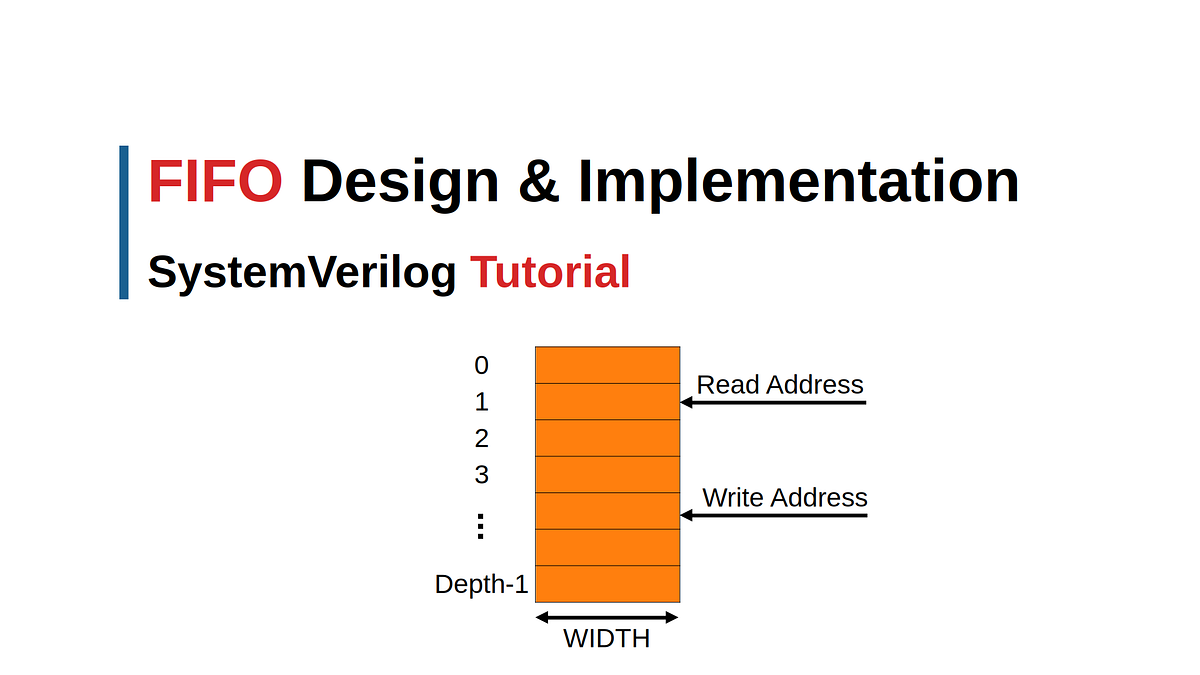 FIFO Design & Implementation

SystemVerilog Tutorial

0
1
2
3
⋮
Depth-1

Read Address

Write Address

WIDTH